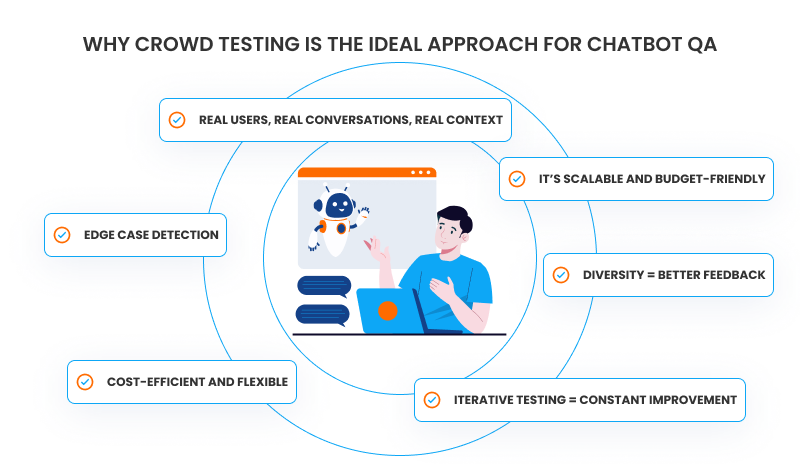 WHY CROWD TESTING IS THE IDEAL APPROACH FOR CHATBOT QA

REAL USERS, REAL CONVERSATIONS, REAL CONTEXT

IT'S SCALABLE AND BUDGET-FRIENDLY

EDGE CASE DETECTION

DIVERSITY = BETTER FEEDBACK

COST-EFFICIENT AND FLEXIBLE

ITERATIVE TESTING = CONSTANT IMPROVEMENT